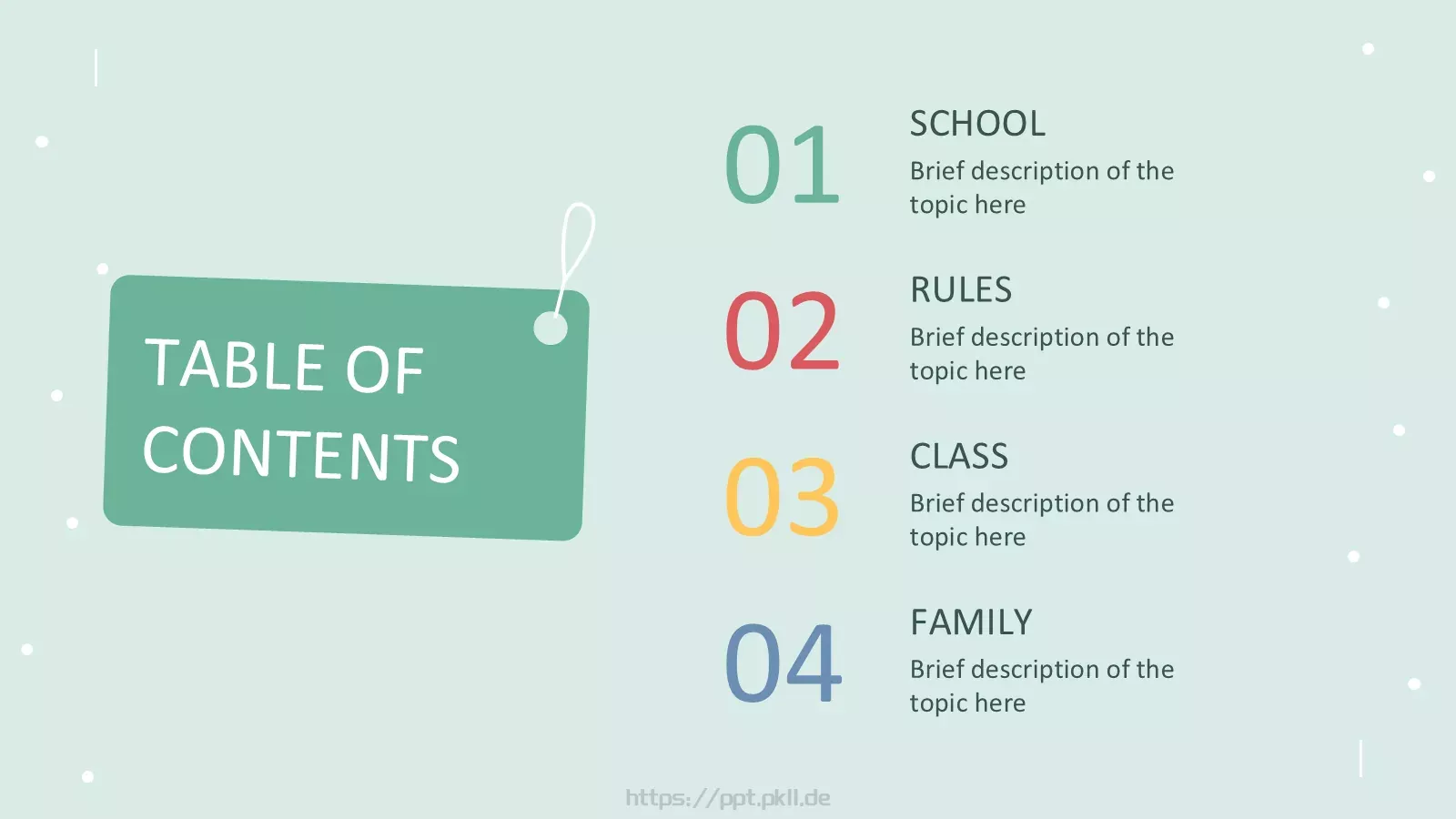 TABLE OF CONTENTS

01
SCHOOL
Brief description of the topic here

02
RULES
Brief description of the topic here

03
CLASS
Brief description of the topic here

04
FAMILY
Brief description of the topic here

https://ppt.pkll.de